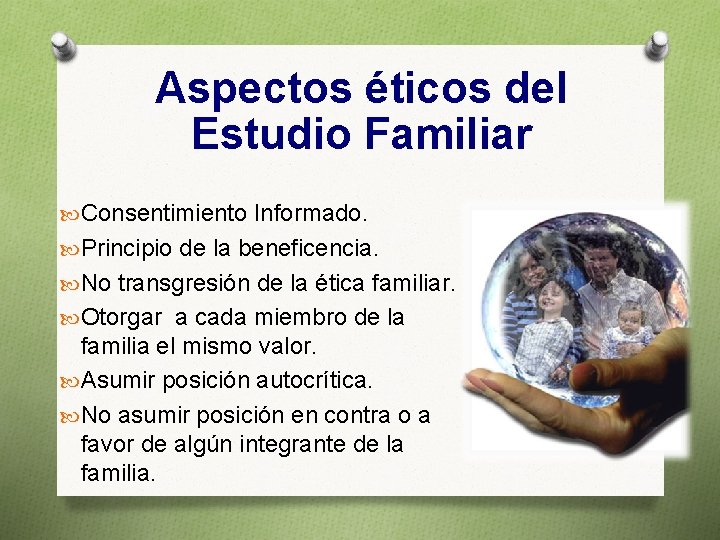 Aspectos éticos del Estudio Familiar

Consentimiento Informado.

Principio de la beneficencia.

No transgresión de la ética familiar.

Otorgar a cada miembro de la familia el mismo valor.

Asumir posición autocrítica.

No asumir posición en contra o a favor de algún integrante de la familia.